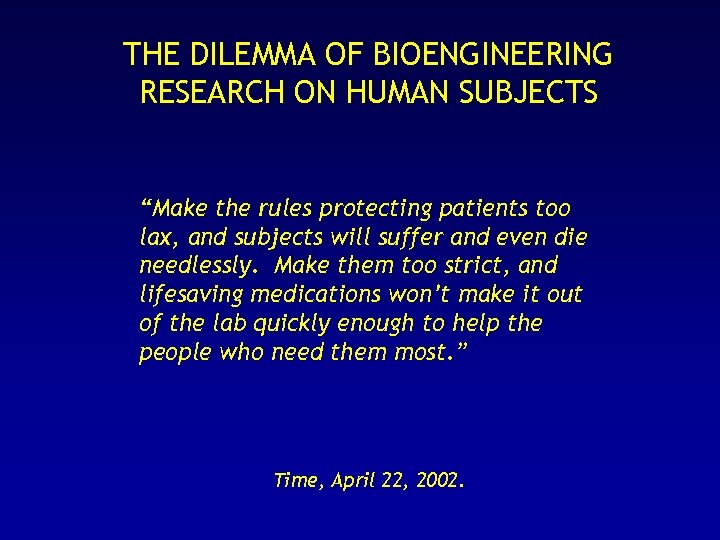 THE DILEMMA OF BIOENGINEERING RESEARCH ON HUMAN SUBJECTS

“Make the rules protecting patients too lax, and subjects will suffer and even die needlessly. Make them too strict, and lifesaving medications won’t make it out of the lab quickly enough to help the people who need them most.”

Time, April 22, 2002.